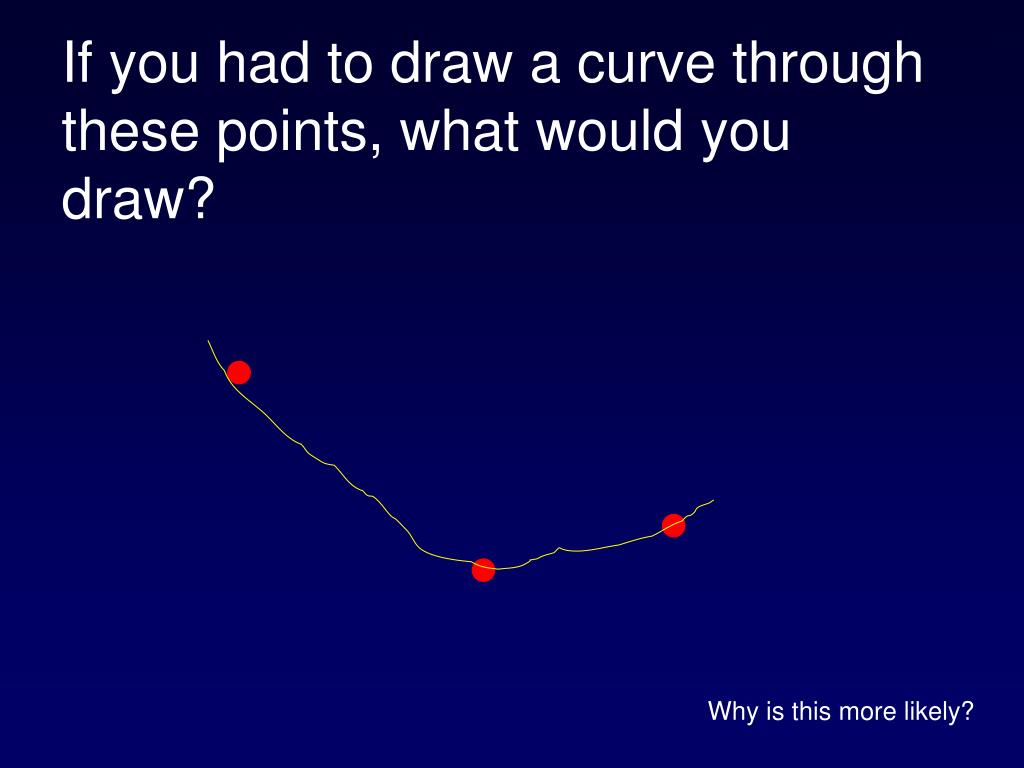 If you had to draw a curve through these points, what would you draw?

Why is this more likely?